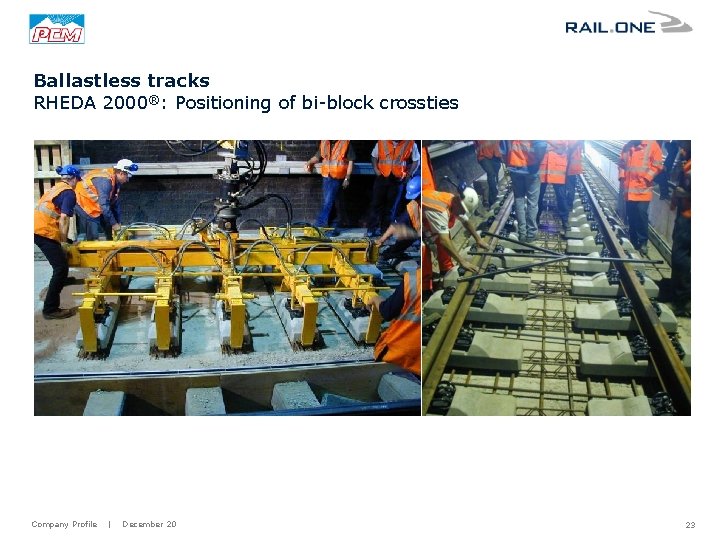 PCM

RAIL.ONE

Ballastless tracks
RHEDA 2000®: Positioning of bi-block crossties

Company Profile | December 20

23